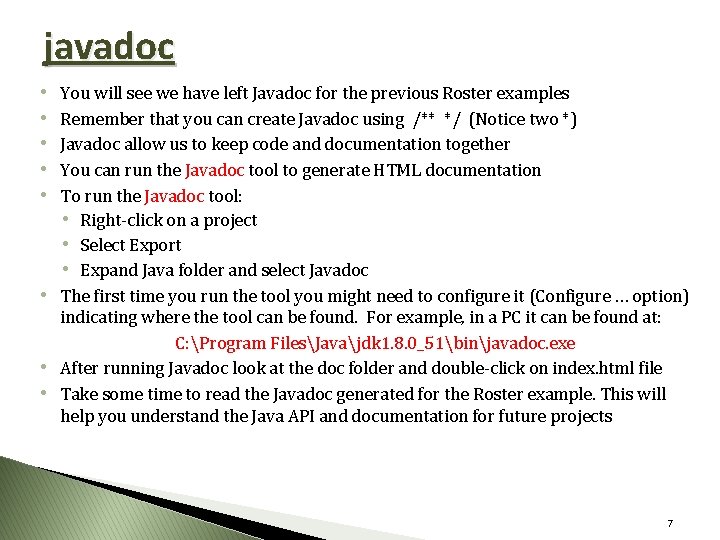 javadoc

• You will see we have left Javadoc for the previous Roster examples
• Remember that you can create Javadoc using /** */ (Notice two *)
• Javadoc allow us to keep code and documentation together
• You can run the Javadoc tool to generate HTML documentation
• To run the Javadoc tool:
• Right-click on a project
• Select Export
• Expand Java folder and select Javadoc
• The first time you run the tool you might need to configure it (Configure ... option) indicating where the tool can be found. For example, in a PC it can be found at:

C:\Program Files\Java\jdk1.8.0_51\bin\javadoc.exe

• After running Javadoc look at the doc folder and double-click on index.html file
• Take some time to read the Javadoc generated for the Roster example. This will help you understand the Java API and documentation for future projects

7